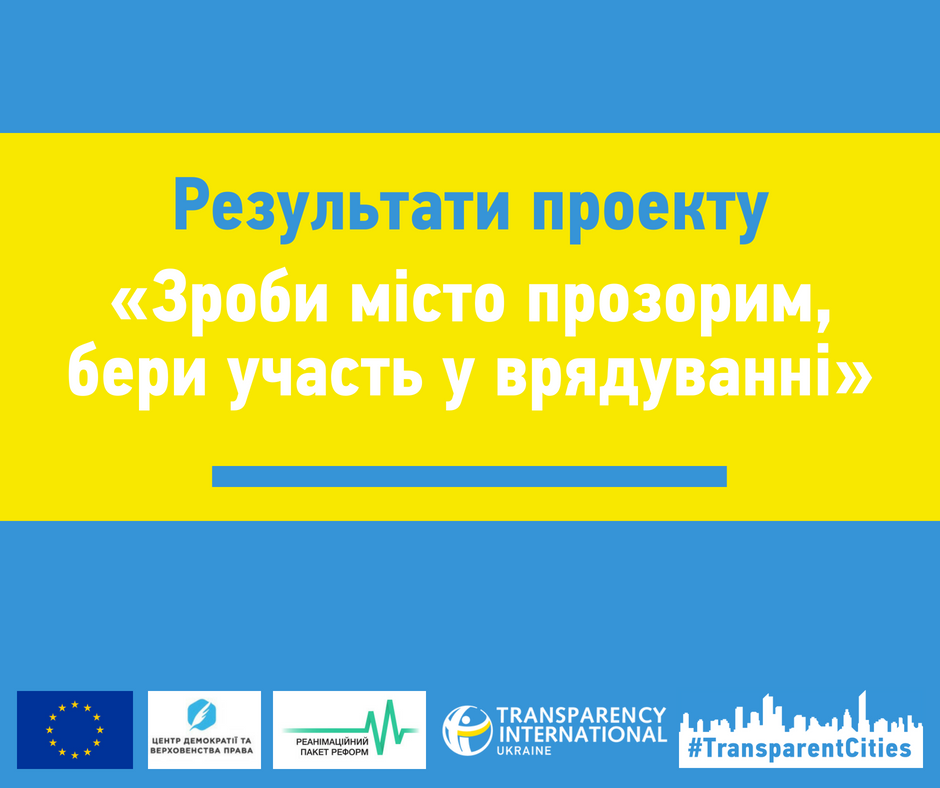 Результати проекту
«Зроби місто прозорим, бери участь у врядуванні»

ЦЕНТР ДЕМОКРАТІЇ ТА ВЕРХОВЕНСТВА ПРАВА

РЕАНІМАЦІЙНИЙ ПАКЕТ РЕФОРМ

TRANSPARENCY INTERNATIONAL UKRAINE

#TransparentCities